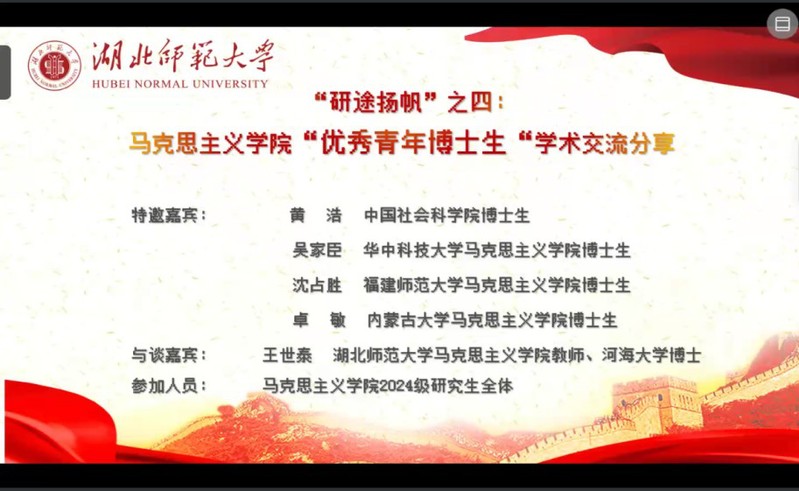 湖北師範大學
HUBEI NORMAL UNIVERSITY

“研途扬帆”之四：
马克思主义学院“优秀青年博士生“学术交流分享

特邀嘉宾：　黄　浩　中国社会科学院博士生
吴家臣　华中科技大学马克思主义学院博士生
沈占胜　福建师范大学马克思主义学院博士生
卓　敏　内蒙古大学马克思主义学院博士生

与谈嘉宾：　王世泰　湖北师范大学马克思主义学院教师、河海大学博士
参加人员：　马克思主义学院2024级研究生全体